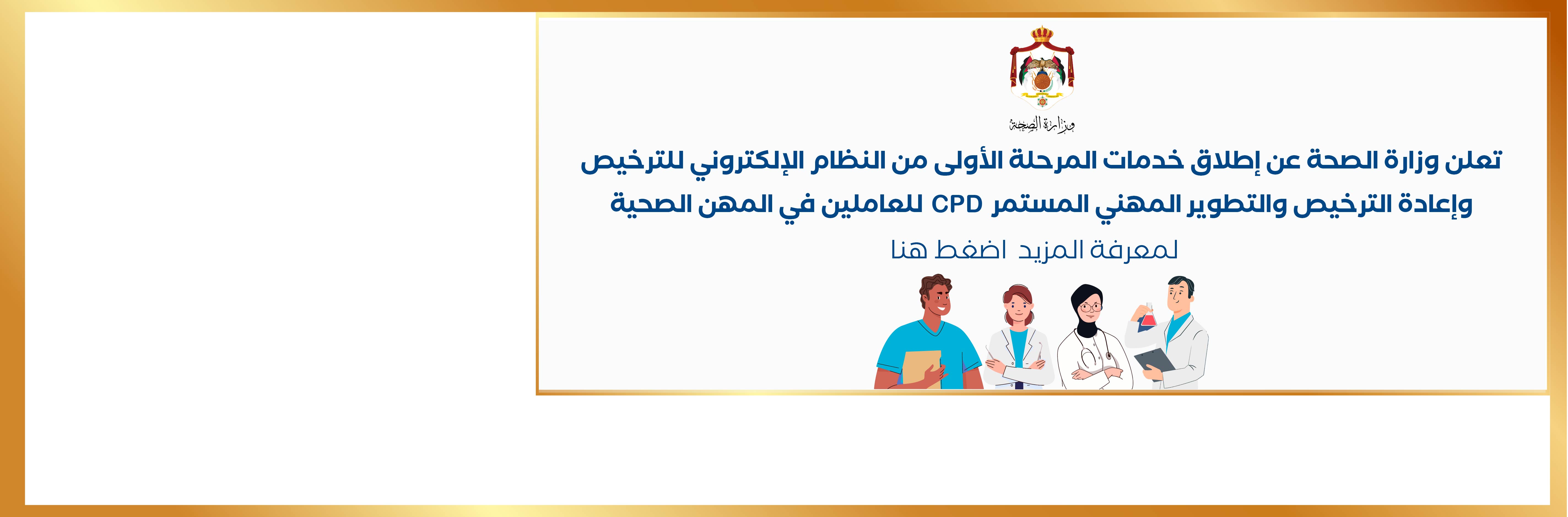 وزارة الصحة

تعلن وزارة الصحة عن إطلاق خدمات المرحلة الأولى من النظام الإلكتروني للترخيص وإعادة الترخيص والتطوير المهني المستمر CPD للعاملين في المهن الصحية

لمعرفة المزيد اضغط هنا